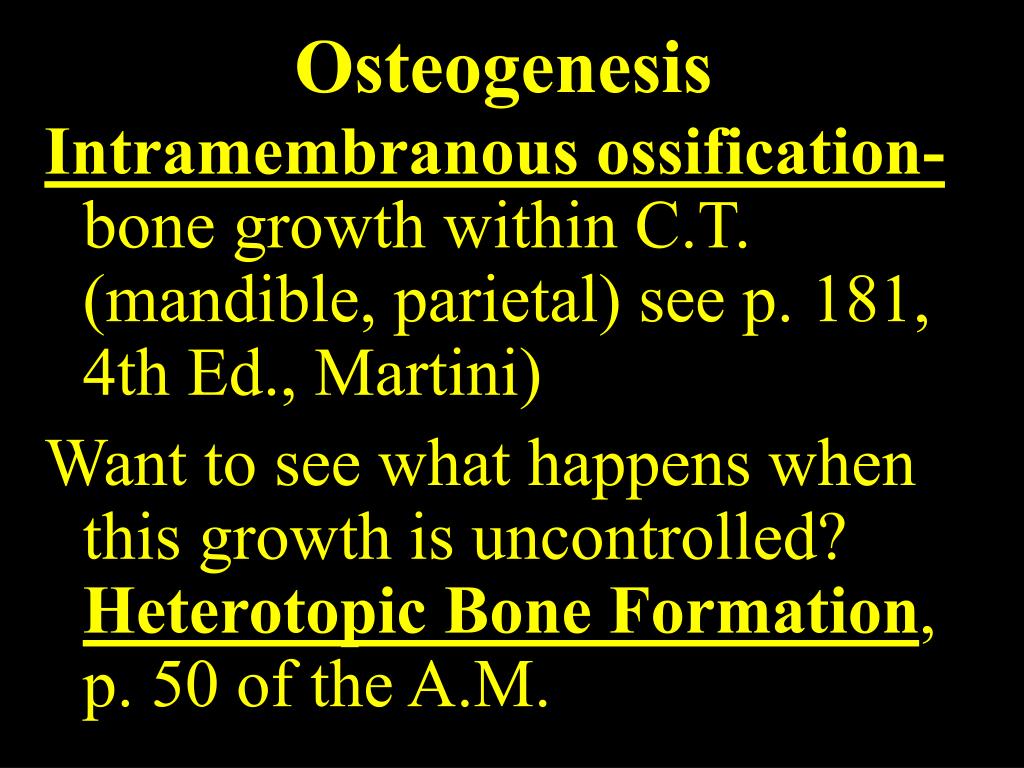 Osteogenesis

Intramembranous ossification- bone growth within C.T. (mandible, parietal) see p. 181, 4th Ed., Martini)

Want to see what happens when this growth is uncontrolled? Heterotopic Bone Formation, p. 50 of the A.M.